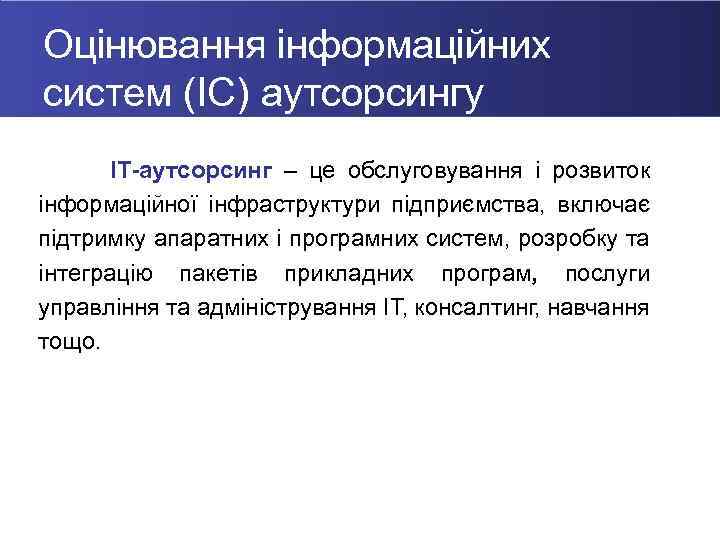 Оцінювання інформаційних систем (ІС) аутсорсингу

ІТ-аутсорсинг – це обслуговування і розвиток інформаційної інфраструктури підприємства, включає підтримку апаратних і програмних систем, розробку та інтеграцію пакетів прикладних програм, послуги управління та адміністрування ІТ, консалтинг, навчання тощо.